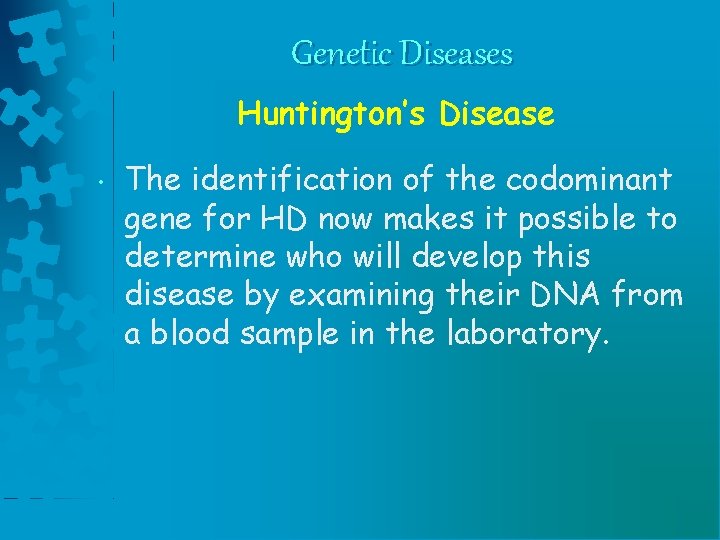 Genetic Diseases

Huntington's Disease

• The identification of the codominant gene for HD now makes it possible to determine who will develop this disease by examining their DNA from a blood sample in the laboratory.